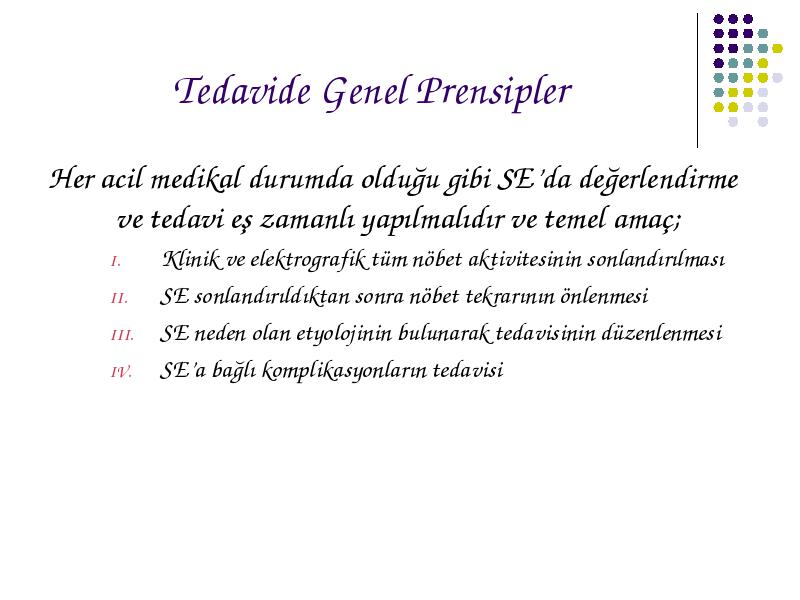 Tedavide Genel Prensipler

Her acil medikal durumda olduğu gibi SE'da değerlendirme ve tedavi eş zamanlı yapılmalıdır ve temel amaç;

I. Klinik ve elektrografik tüm nöbet aktivitesinin sonlandırılması
II. SE sonlandırıldıktan sonra nöbet tekrarının önlenmesi
III. SE neden olan etyolojinin bulunarak tedavisinin düzenlenmesi
IV. SE'a bağlı komplikasyonların tedavisi